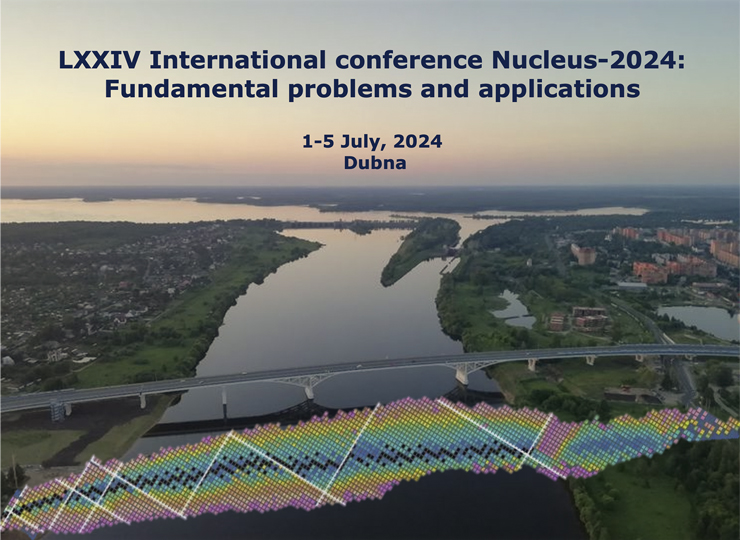 LXXIV International conference Nucleus-2024: Fundamental problems and applications

1-5 July, 2024
Dubna